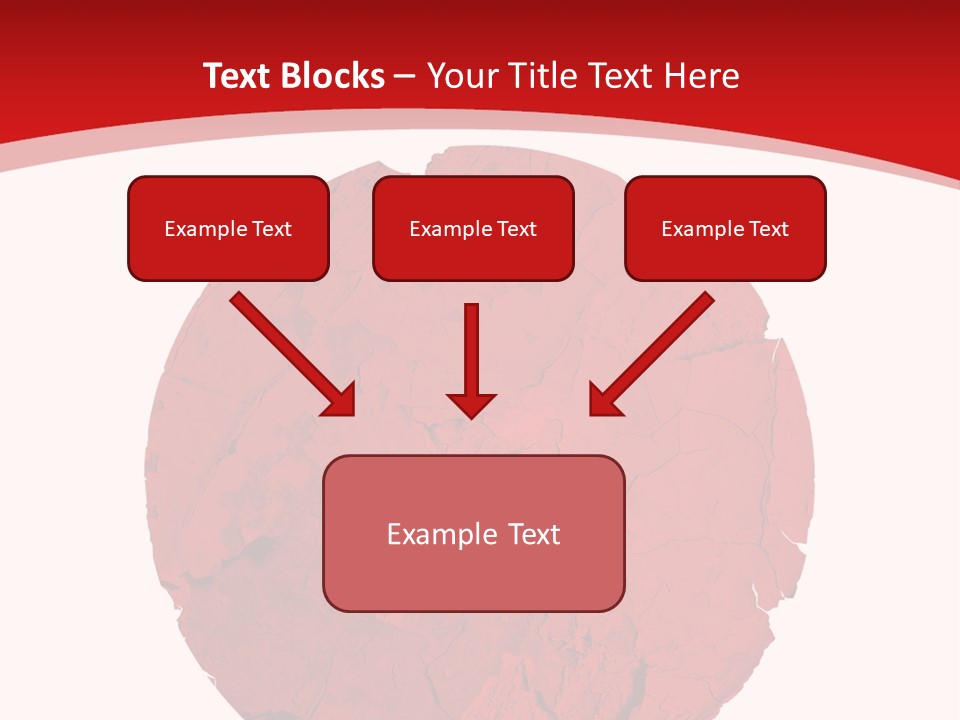 Text Blocks – Your Title Text Here

Example Text

Example Text

Example Text

Example Text